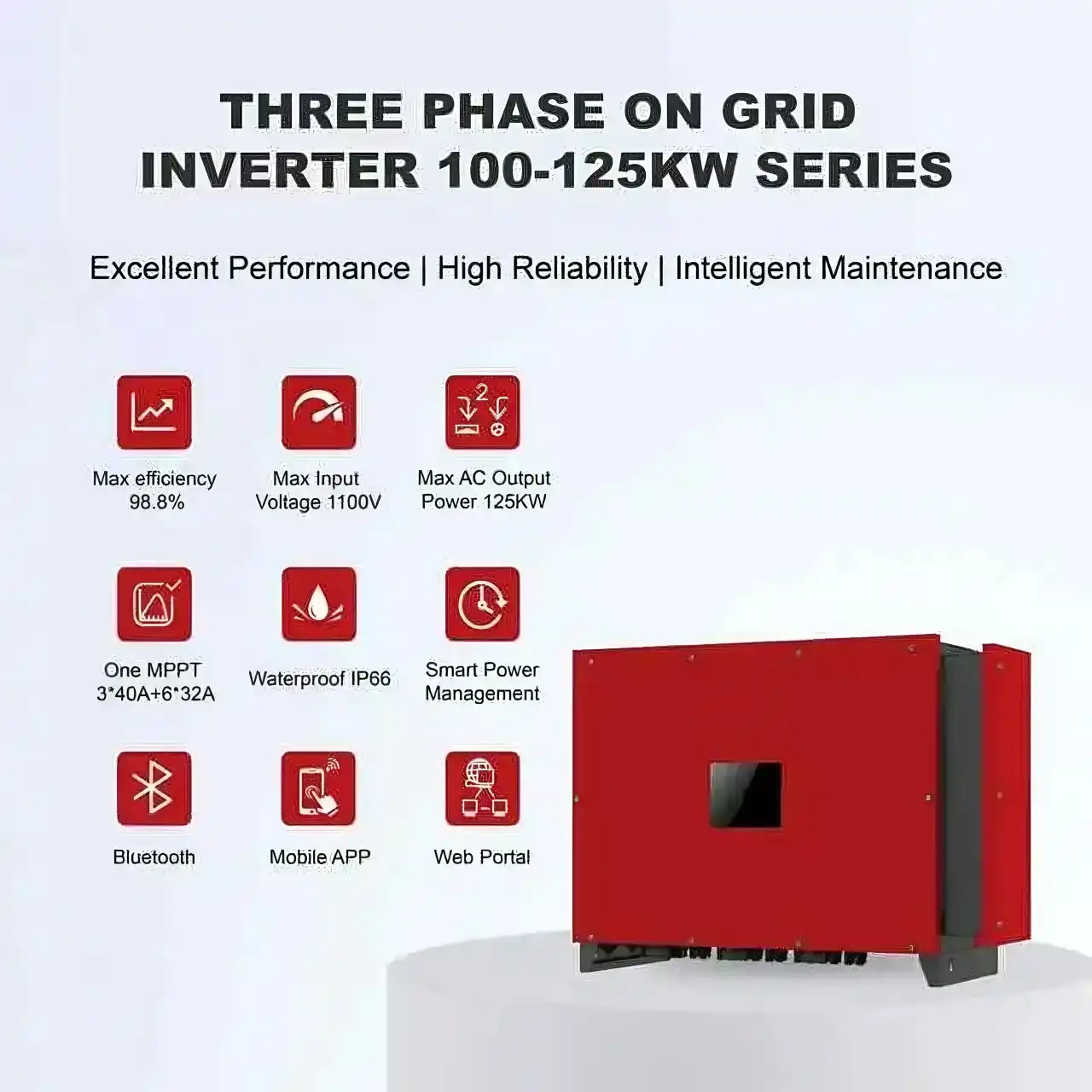 THREE PHASE ON GRID INVERTER 100-125KW SERIES

Excellent Performance | High Reliability | Intelligent Maintenance

Max efficiency 98.8%

Max Input Voltage 1100V

Max AC Output Power 125KW

One MPPT 3*40A+6*32A

Waterproof IP66

Smart Power Management

Bluetooth

Mobile APP

Web Portal